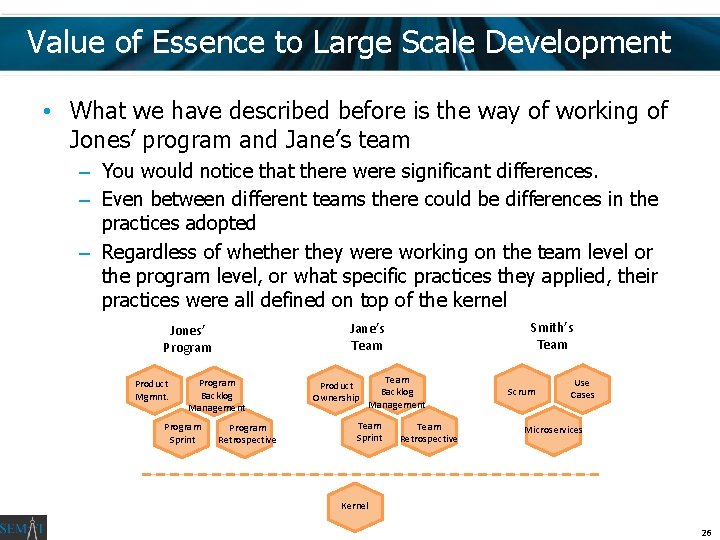 Value of Essence to Large Scale Development

• What we have described before is the way of working of Jones' program and Jane's team

– You would notice that there were significant differences.

– Even between different teams there could be differences in the practices adopted

– Regardless of whether they were working on the team level or the program level, or what specific practices they applied, their practices were all defined on top of the kernel

Jones' Program

Product Mgmnt.

Program Backlog Management

Program Sprint

Program Retrospective

Jane's Team

Product Ownership

Team Backlog Management

Team Sprint

Team Retrospective

Smith's Team

Scrum

Use Cases

Microservices

Kernel

SEMAT

26